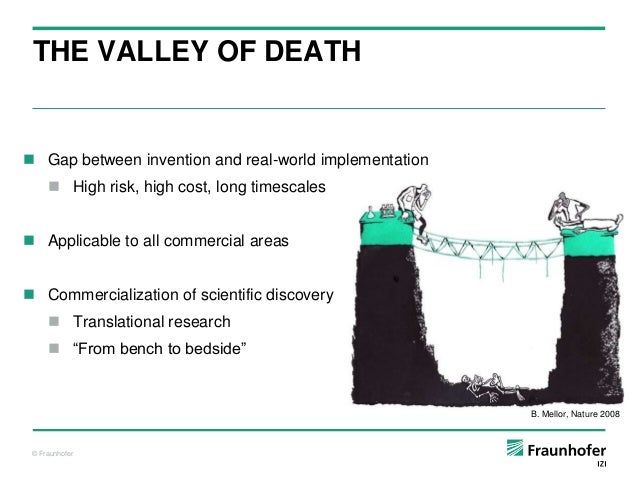 THE VALLEY OF DEATH

Gap between invention and real-world implementation

High risk, high cost, long timescales

Applicable to all commercial areas

Commercialization of scientific discovery

Translational research

“From bench to bedside”

B. Mellor, Nature 2008

© Fraunhofer

Fraunhofer
IZI